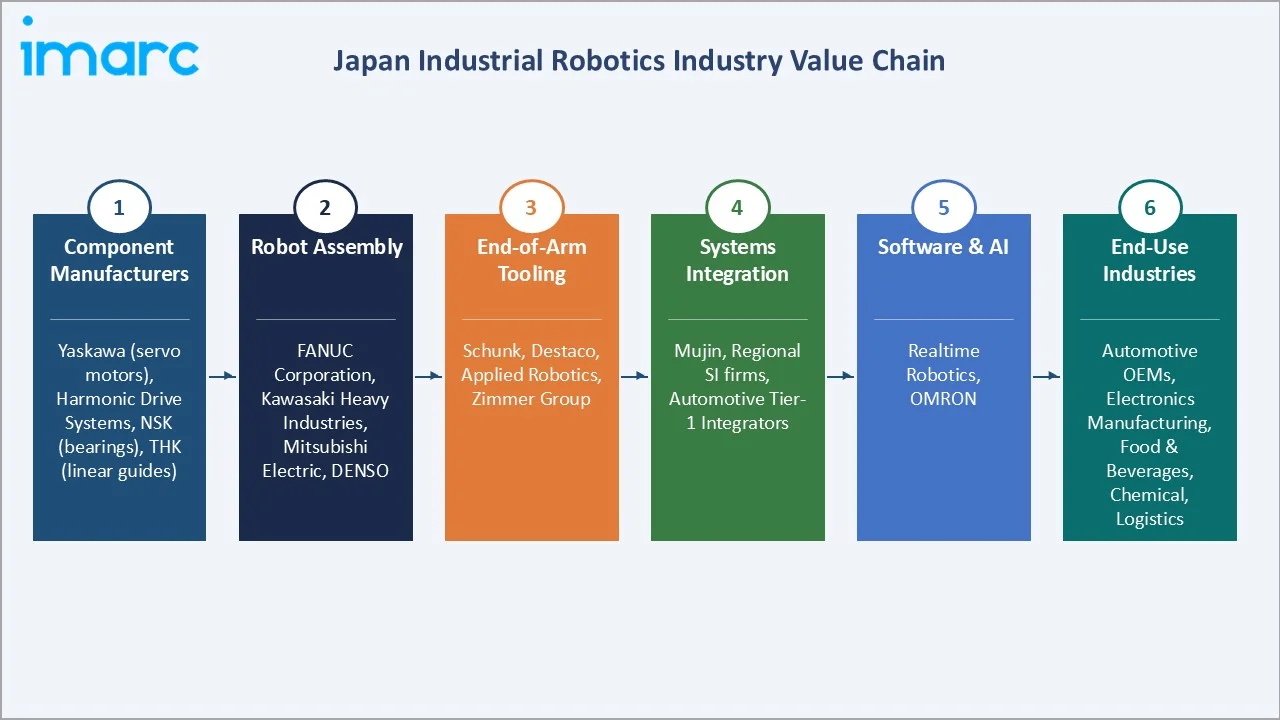 imarc

Japan Industrial Robotics Industry Value Chain

1
Component Manufacturers

Yaskawa (servo motors), Harmonic Drive Systems, NSK (bearings), THK (linear guides)

2
Robot Assembly

FANUC Corporation, Kawasaki Heavy Industries, Mitsubishi Electric, DENSO

3
End-of-Arm Tooling

Schunk, Destaco, Applied Robotics, Zimmer Group

4
Systems Integration

Mujin, Regional SI firms, Automotive Tier-1 Integrators

5
Software & AI

Realtime Robotics, OMRON

6
End-Use Industries

Automotive OEMs, Electronics Manufacturing, Food & Beverages, Chemical, Logistics